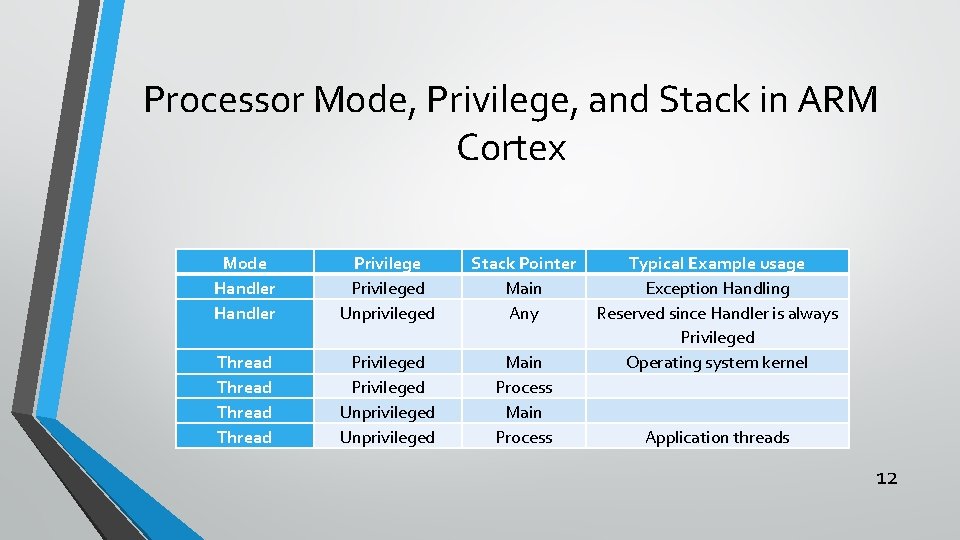 Processor Mode, Privilege, and Stack in ARM Cortex

| Mode | Privilege | Stack Pointer | Typical Example usage |
|---|---|---|---|
| Handler | Privileged | Main | Exception Handling |
| Handler | Unprivileged | Any | Reserved since Handler is always Privileged |
| Thread | Privileged | Main | Operating system kernel |
| Thread | Privileged | Process | |
| Thread | Unprivileged | Main | |
| Thread | Unprivileged | Process | Application threads |

12